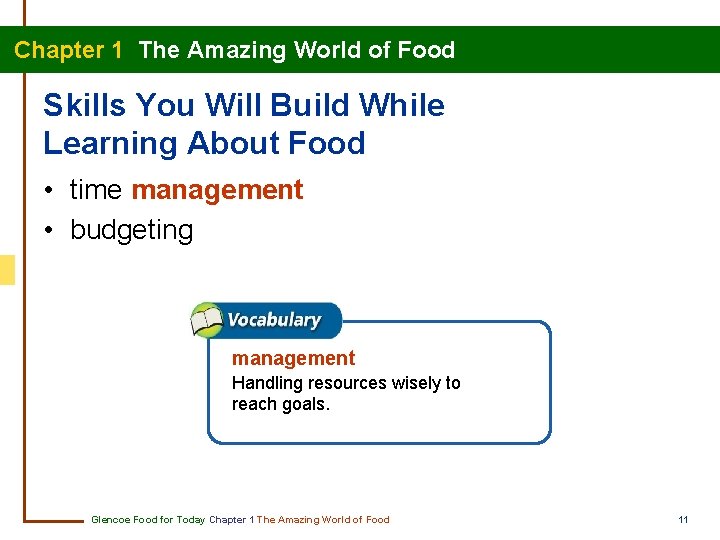 Chapter 1 The Amazing World of Food

Skills You Will Build While Learning About Food

• time management
• budgeting

Vocabulary

management
Handling resources wisely to reach goals.

Glencoe Food for Today Chapter 1 The Amazing World of Food

11